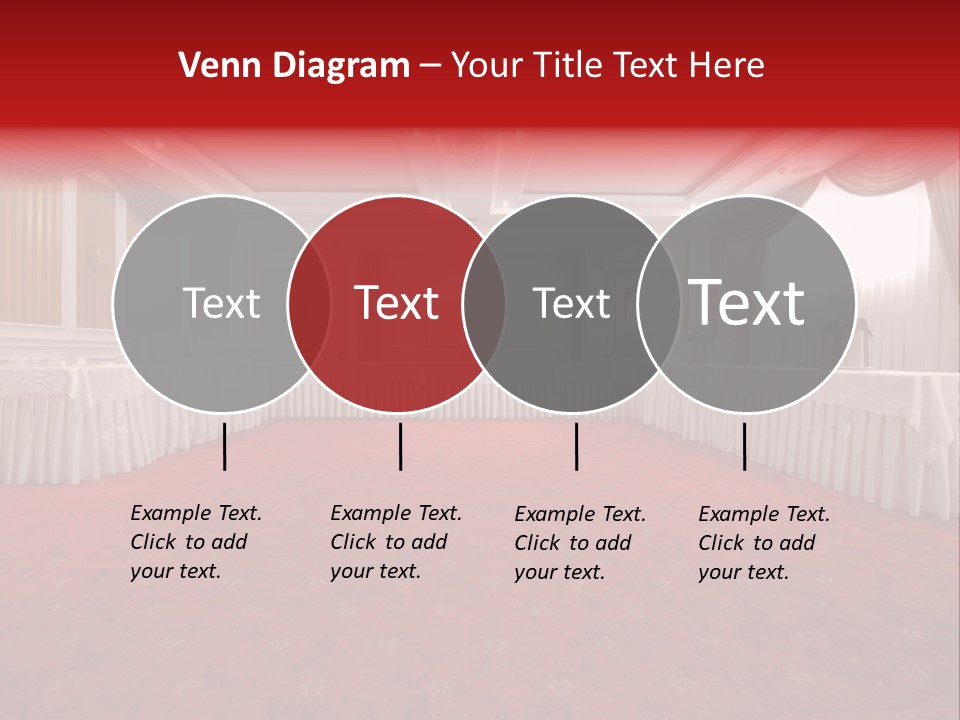 Venn Diagram – Your Title Text Here

Text

Text

Text

Text

Example Text. Click to add your text.

Example Text. Click to add your text.

Example Text. Click to add your text.

Example Text. Click to add your text.